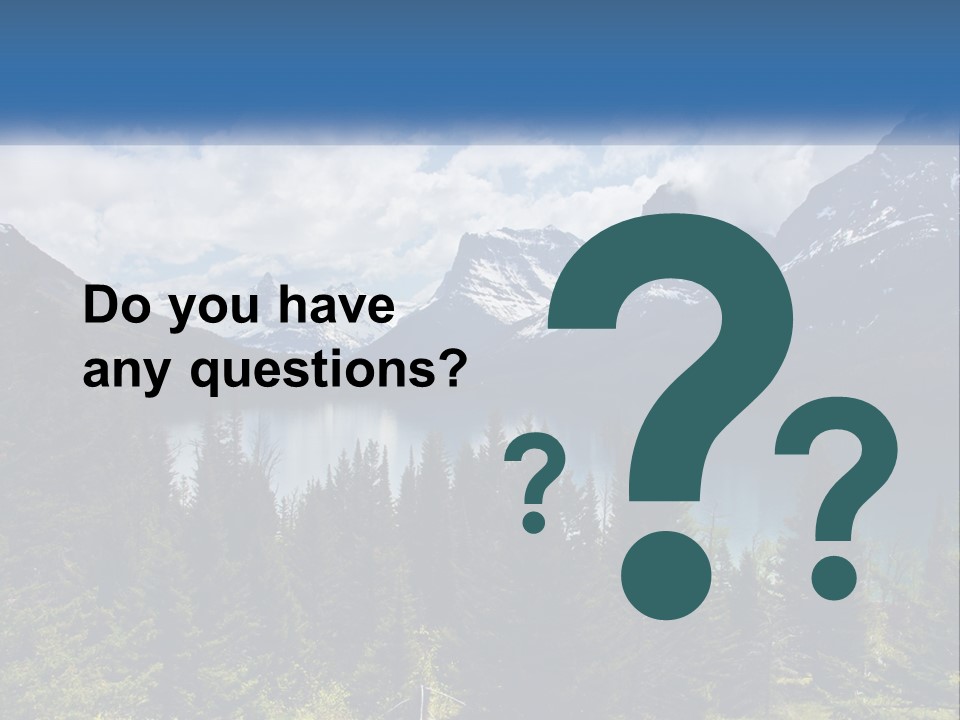 Do you have any questions?

? ? ?